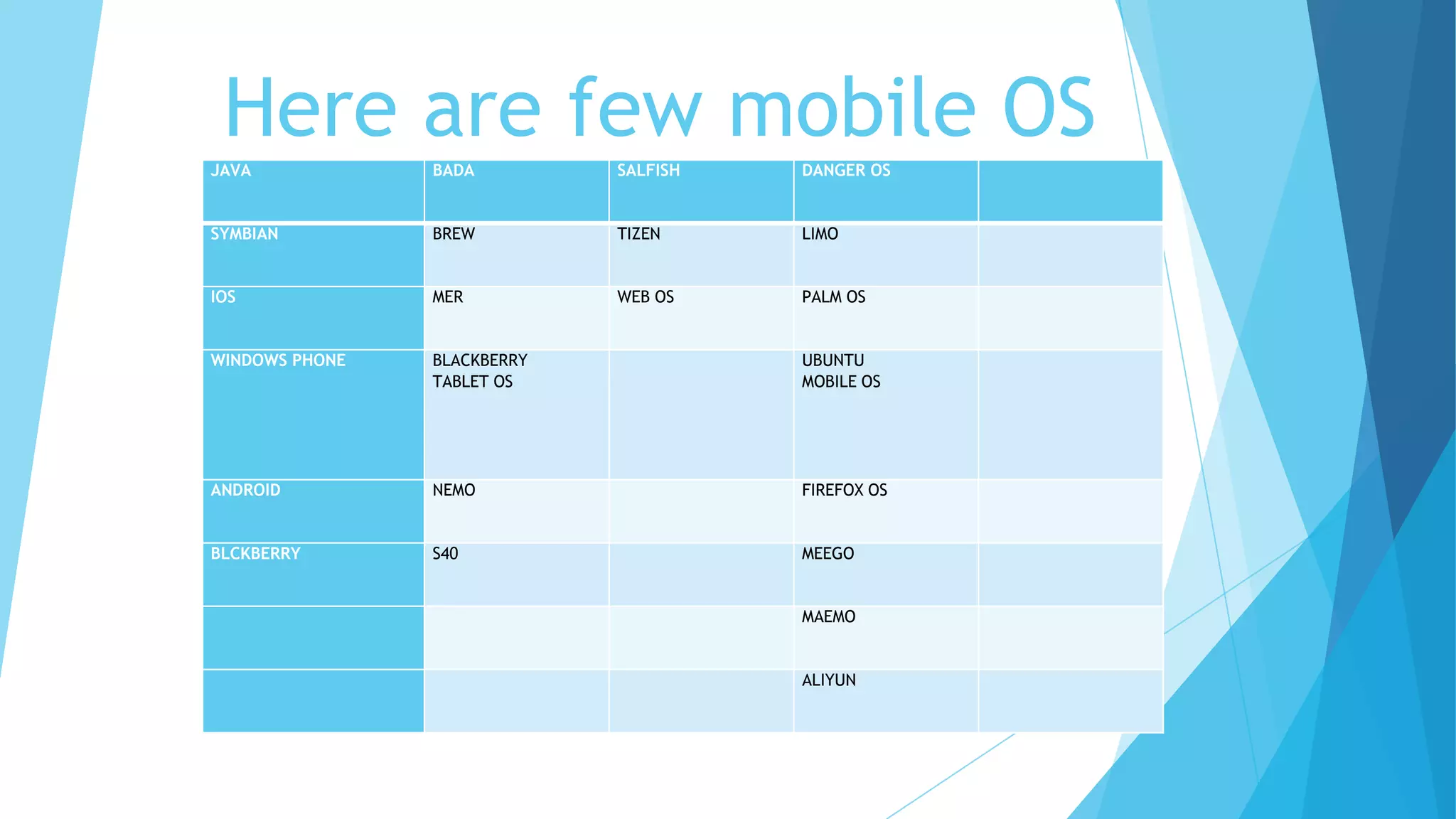 Here are few mobile OS

| JAVA | BADA | SALFISH | DANGER OS | |
|---|---|---|---|---|
| SYMBIAN | BREW | TIZEN | LIMO | |
| IOS | MER | WEB OS | PALM OS | |
| WINDOWS PHONE | BLACKBERRY TABLET OS | | UBUNTU MOBILE OS | |
| ANDROID | NEMO | | FIREFOX OS | |
| BLCKBERRY | S40 | | MEEGO | |
| | | | MAEMO | |
| | | | ALIYUN | |